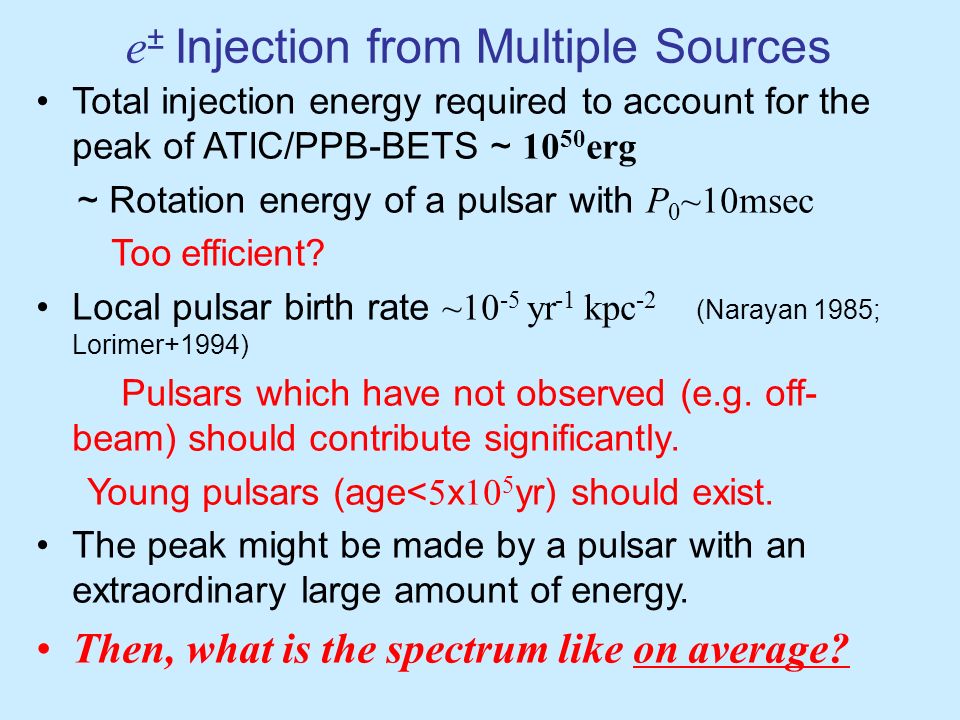 $e^{\pm}$ Injection from Multiple Sources

• Total injection energy required to account for the peak of ATIC/PPB-BETS ~ $10^{50}$erg

~ Rotation energy of a pulsar with $P_0$~10msec

Too efficient?

• Local pulsar birth rate ~$10^{-5}$ yr$^{-1}$ kpc$^{-2}$ (Narayan 1985; Lorimer+1994)

Pulsars which have not observed (e.g. off-beam) should contribute significantly.

Young pulsars (age<5x$10^5$yr) should exist.

• The peak might be made by a pulsar with an extraordinary large amount of energy.

• Then, what is the spectrum like on average?